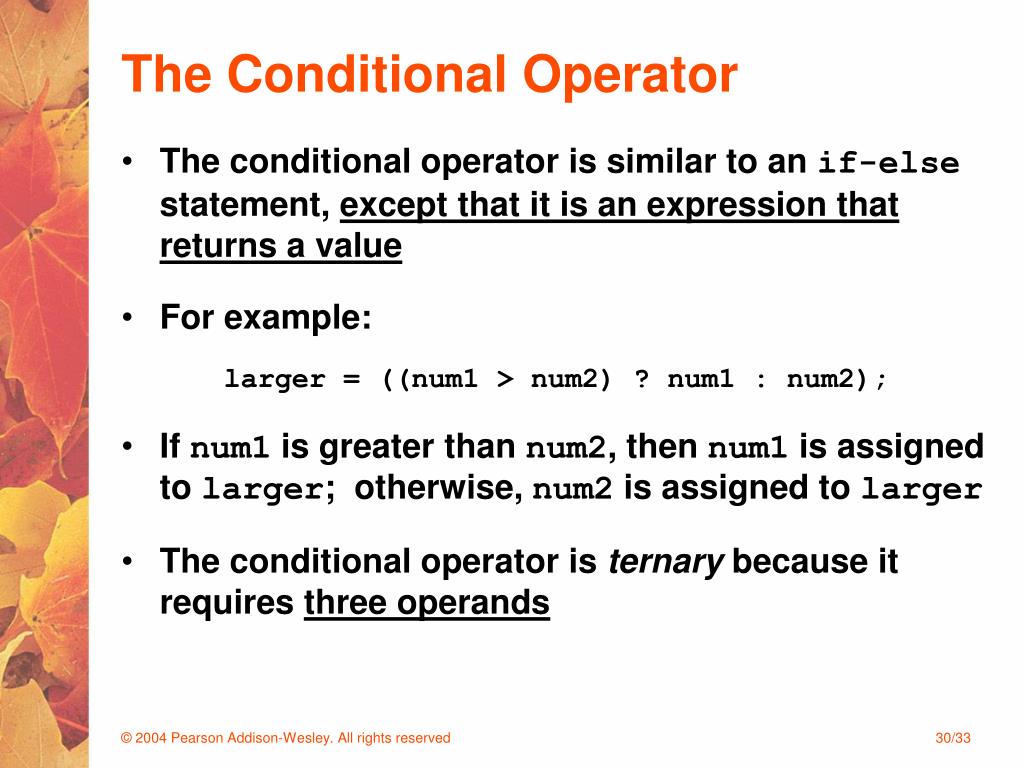 The Conditional Operator

• The conditional operator is similar to an if-else statement, except that it is an expression that returns a value

• For example:

larger = ((num1 > num2) ? num1 : num2);

• If num1 is greater than num2, then num1 is assigned to larger; otherwise, num2 is assigned to larger

• The conditional operator is ternary because it requires three operands

© 2004 Pearson Addison-Wesley. All rights reserved

30/33